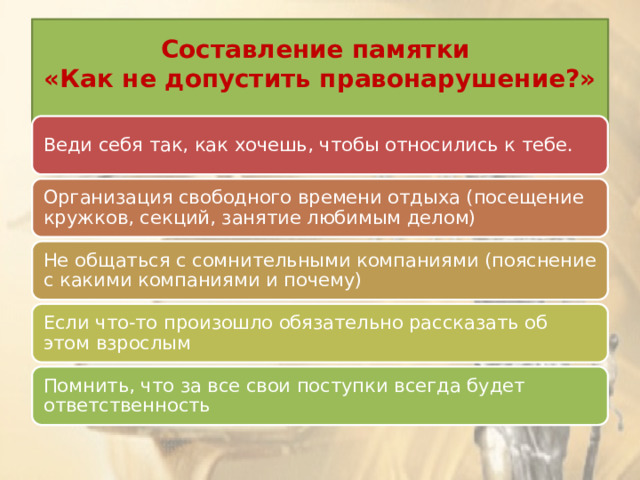 Составление памятки
«Как не допустить правонарушение?»

Веди себя так, как хочешь, чтобы относились к тебе.

Организация свободного времени отдыха (посещение кружков, секций, занятие любимым делом)

Не общаться с сомнительными компаниями (пояснение с какими компаниями и почему)

Если что-то произошло обязательно рассказать об этом взрослым

Помнить, что за все свои поступки всегда будет ответственность